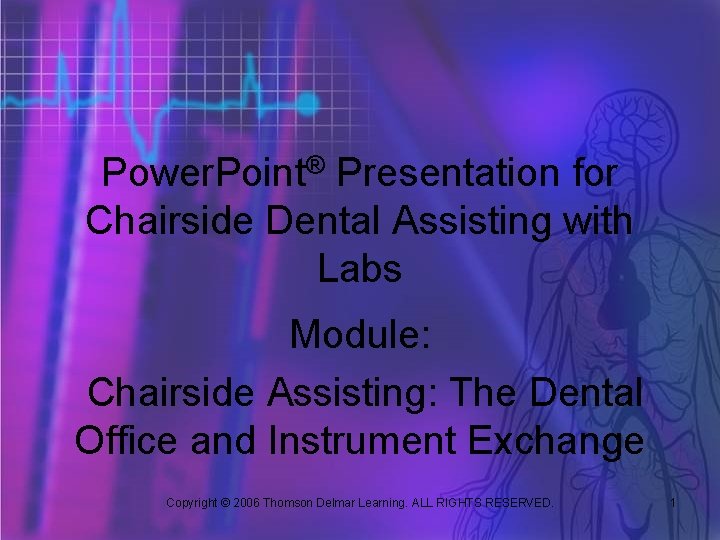 PowerPoint® Presentation for Chairside Dental Assisting with Labs

Module:

Chairside Assisting: The Dental Office and Instrument Exchange

Copyright © 2006 Thomson Delmar Learning. ALL RIGHTS RESERVED. 1